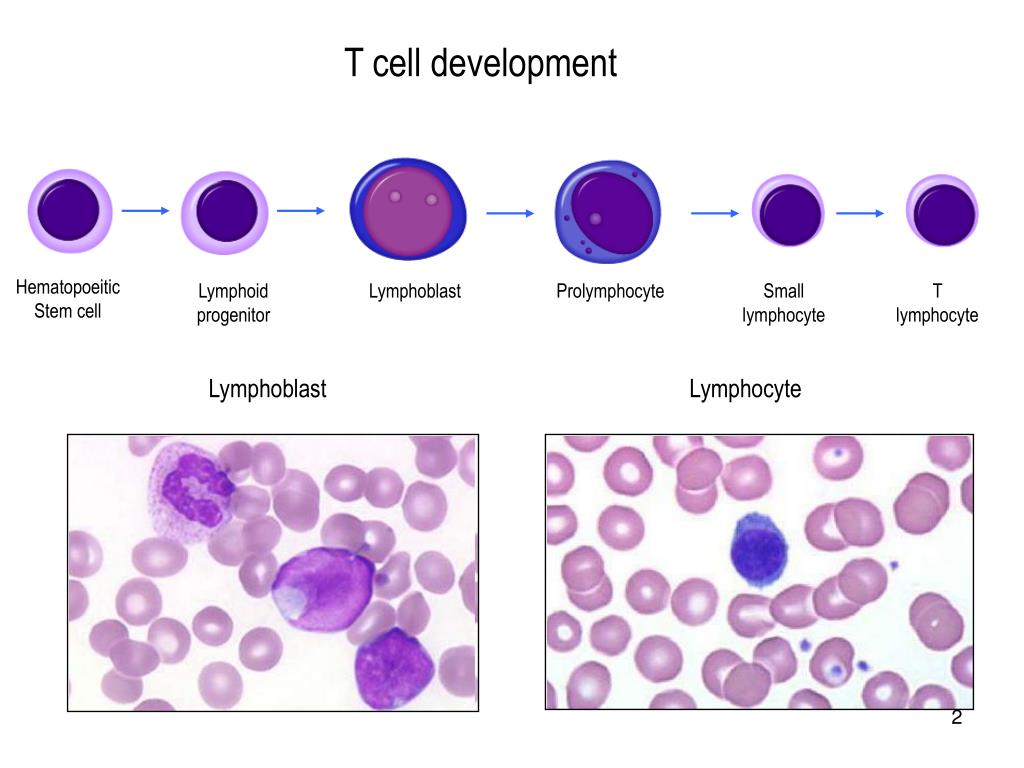 T cell development

Hematopoeitic Stem cell

Lymphoid progenitor

Lymphoblast

Prolymphocyte

Small lymphocyte

T lymphocyte

Lymphoblast

Lymphocyte

2